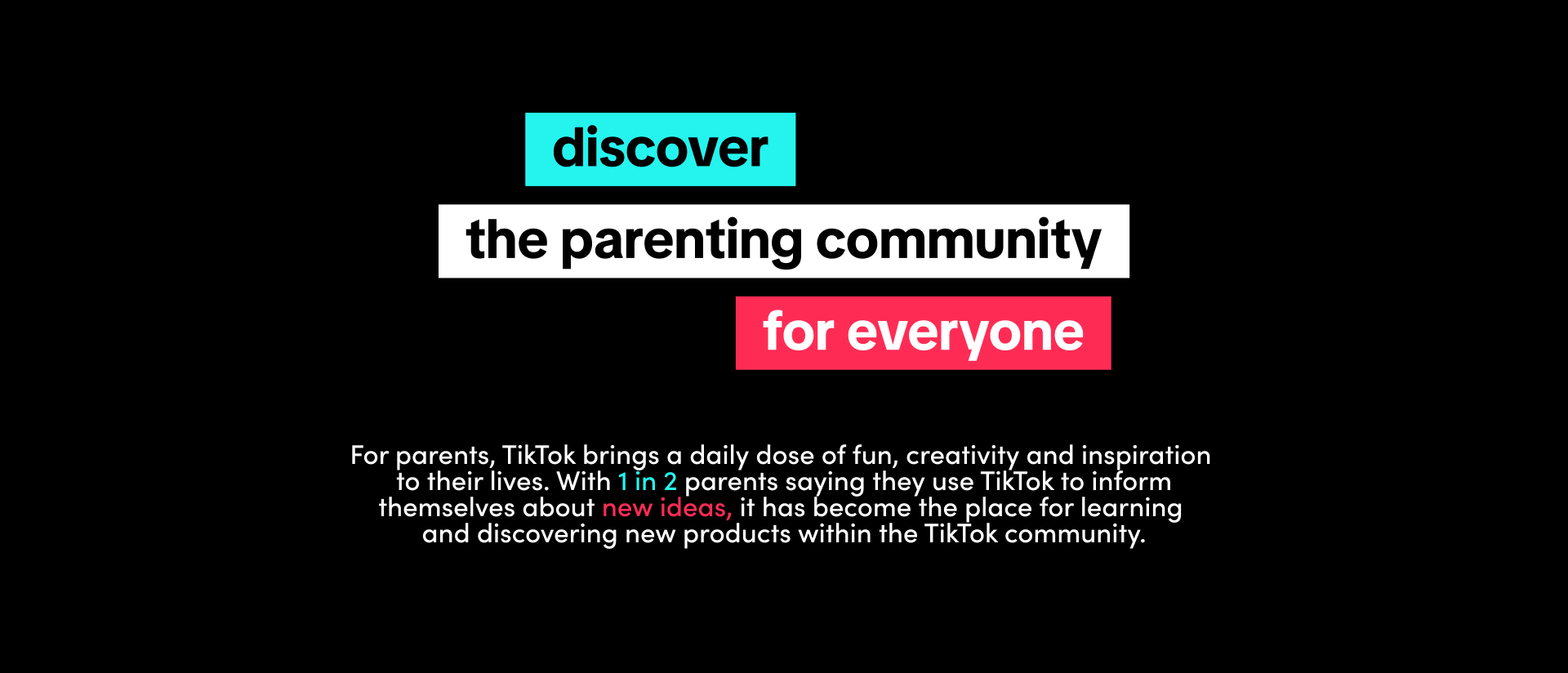 discover
the parenting community
for everyone

For parents, TikTok brings a daily dose of fun, creativity and inspiration to their lives. With 1 in 2 parents saying they use TikTok to inform themselves about new ideas, it has become the place for learning and discovering new products within the TikTok community.